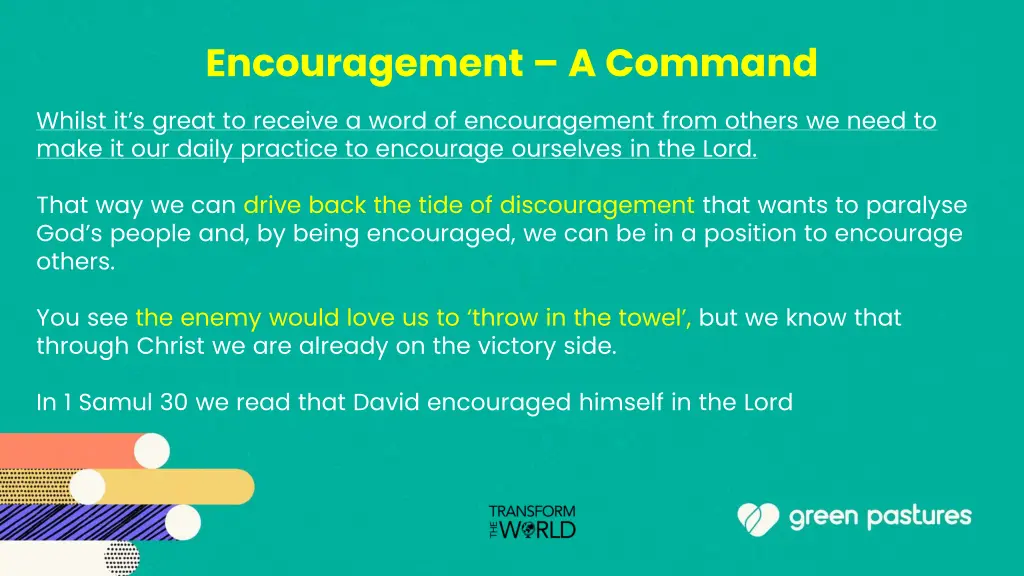 Encouragement – A Command

Whilst it's great to receive a word of encouragement from others we need to make it our daily practice to encourage ourselves in the Lord.

That way we can drive back the tide of discouragement that wants to paralyse God's people and, by being encouraged, we can be in a position to encourage others.

You see the enemy would love us to 'throw in the towel', but we know that through Christ we are already on the victory side.

In 1 Samul 30 we read that David encouraged himself in the Lord

TRANSFORM THE WORLD

green pastures